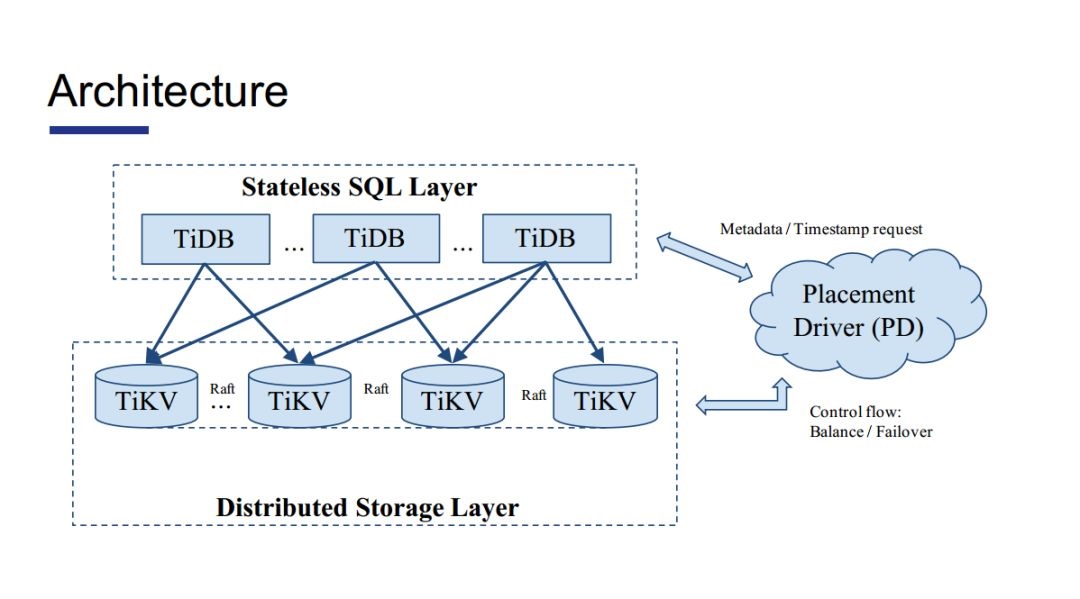 Architecture

Stateless SQL Layer

TiDB ... TiDB ... TiDB

Metadata / Timestamp request

Placement Driver (PD)

TiKV Raft ... TiKV Raft TiKV Raft TiKV

Control flow: Balance / Failover

Distributed Storage Layer